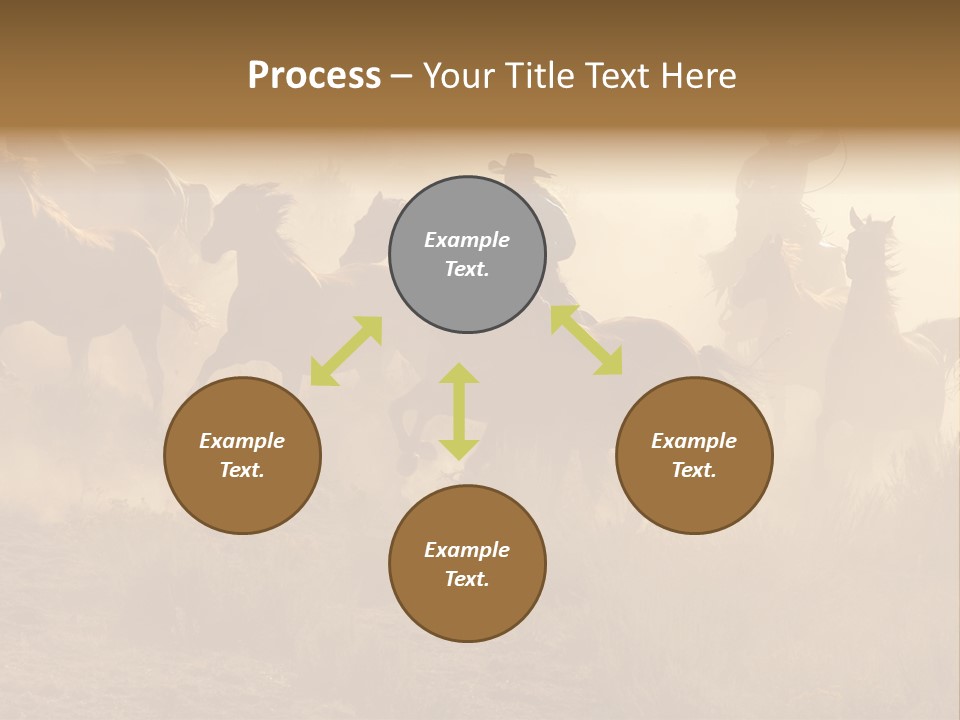 Process – Your Title Text Here

Example Text.

Example Text.

Example Text.

Example Text.